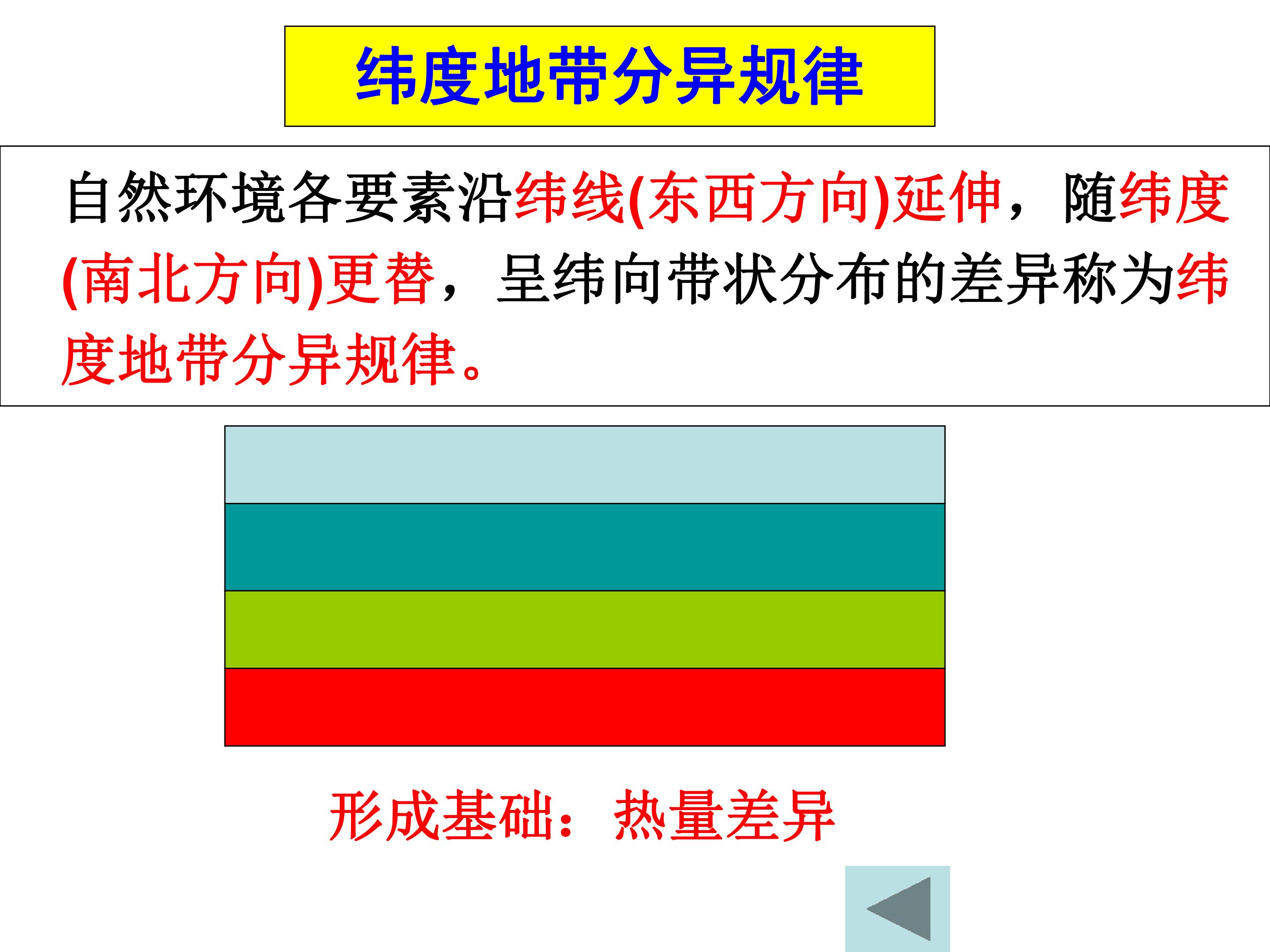 纬度地带分异规律

自然环境各要素沿纬线(东西方向)延伸，随纬度(南北方向)更替，呈纬向带状分布的差异称为纬度地带分异规律。

形成基础：热量差异